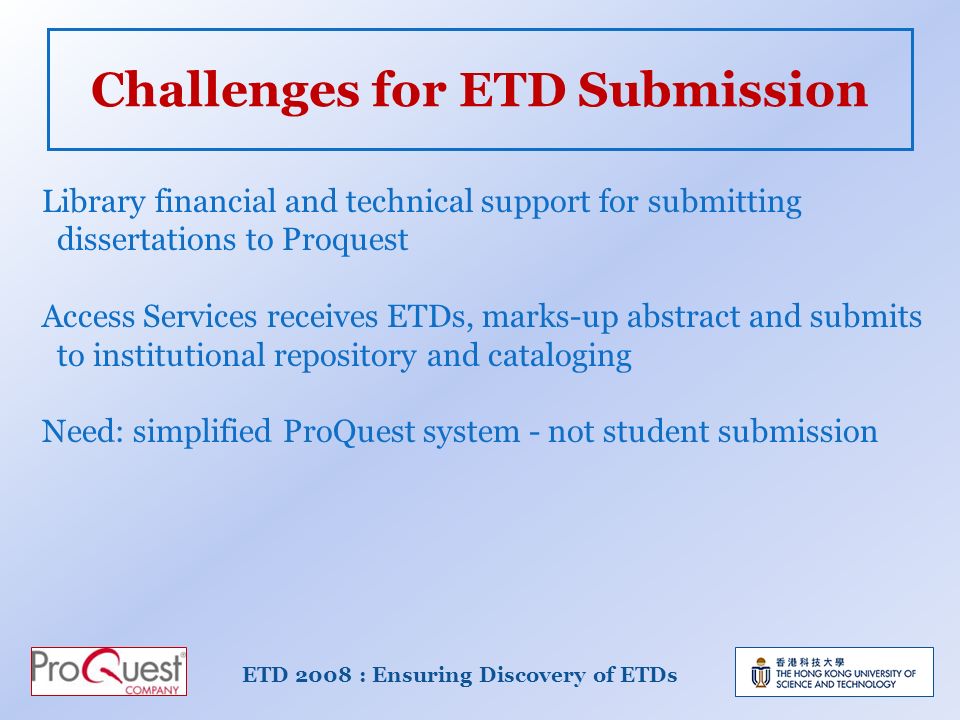 Challenges for ETD Submission

Library financial and technical support for submitting dissertations to Proquest

Access Services receives ETDs, marks-up abstract and submits to institutional repository and cataloging

Need: simplified ProQuest system - not student submission

ProQuest COMPANY

ETD 2008 : Ensuring Discovery of ETDs

香港科技大學 THE HONG KONG UNIVERSITY OF SCIENCE AND TECHNOLOGY